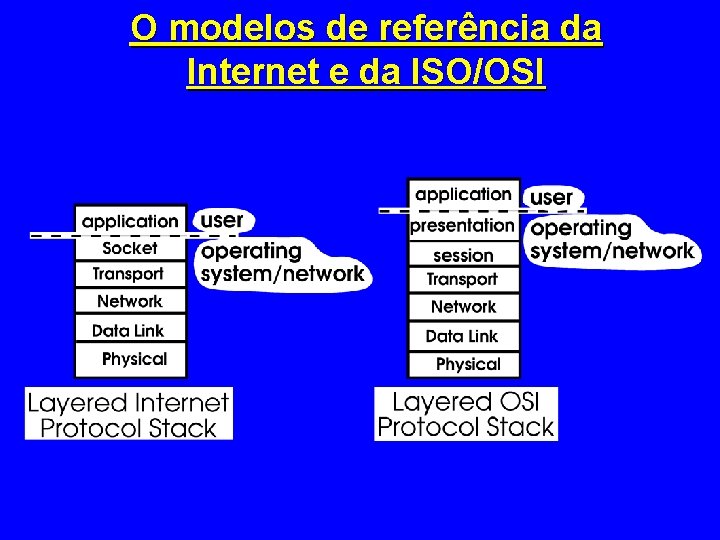 O modelos de referência da Internet e da ISO/OSI

application
user
Socket
operating system/network
Transport
Network
Data Link
Physical

Layered Internet Protocol Stack

application
user
presentation
operating system/network
session
Transport
Network
Data Link
Physical

Layered OSI Protocol Stack